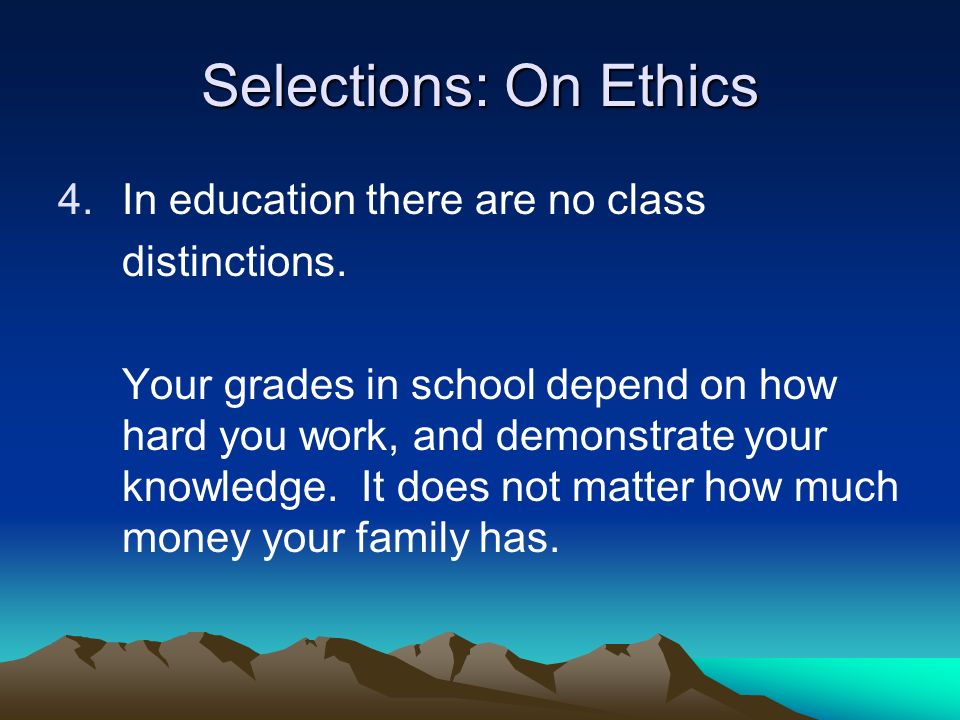 Selections: On Ethics

4. In education there are no class distinctions.

Your grades in school depend on how hard you work, and demonstrate your knowledge.  It does not matter how much money your family has.